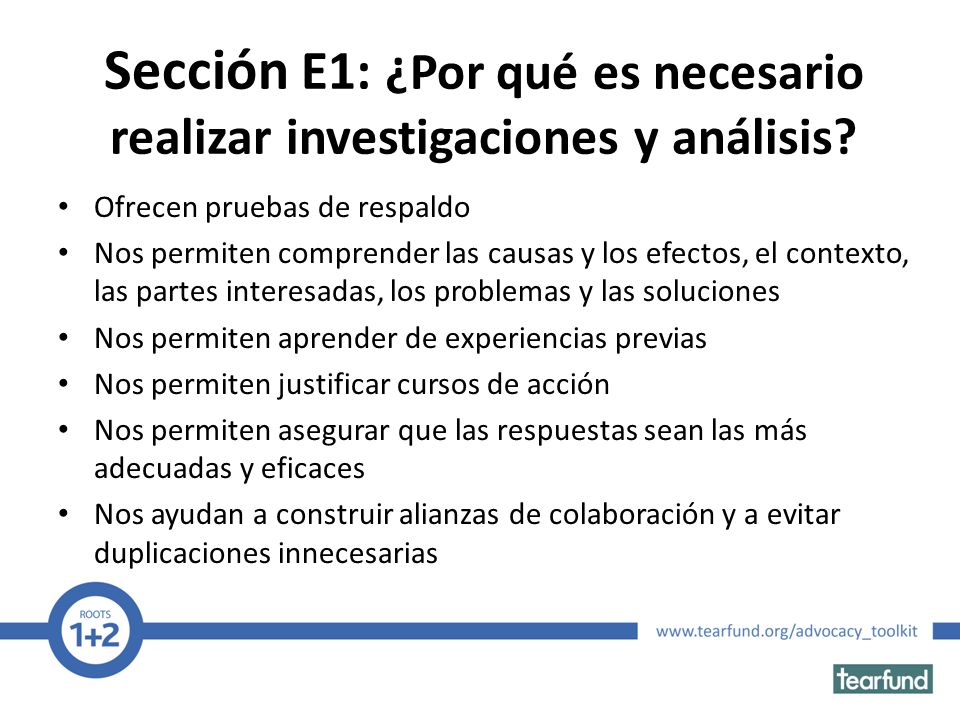 Sección E1: ¿Por qué es necesario realizar investigaciones y análisis?

• Ofrecen pruebas de respaldo
• Nos permiten comprender las causas y los efectos, el contexto, las partes interesadas, los problemas y las soluciones
• Nos permiten aprender de experiencias previas
• Nos permiten justificar cursos de acción
• Nos permiten asegurar que las respuestas sean las más adecuadas y eficaces
• Nos ayudan a construir alianzas de colaboración y a evitar duplicaciones innecesarias

ROOTS 1+2

www.tearfund.org/advocacy_toolkit

tearfund